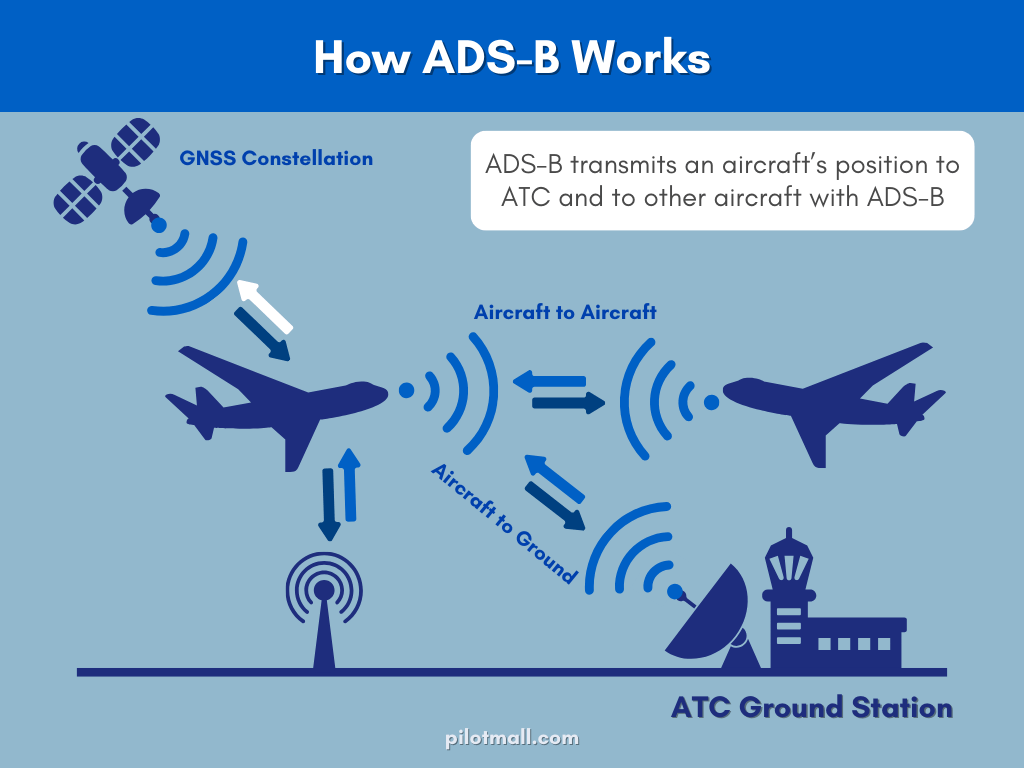 How ADS-B Works

GNSS Constellation

ADS-B transmits an aircraft's position to ATC and to other aircraft with ADS-B

Aircraft to Aircraft

Aircraft to Ground

ATC Ground Station

pilotmall.com